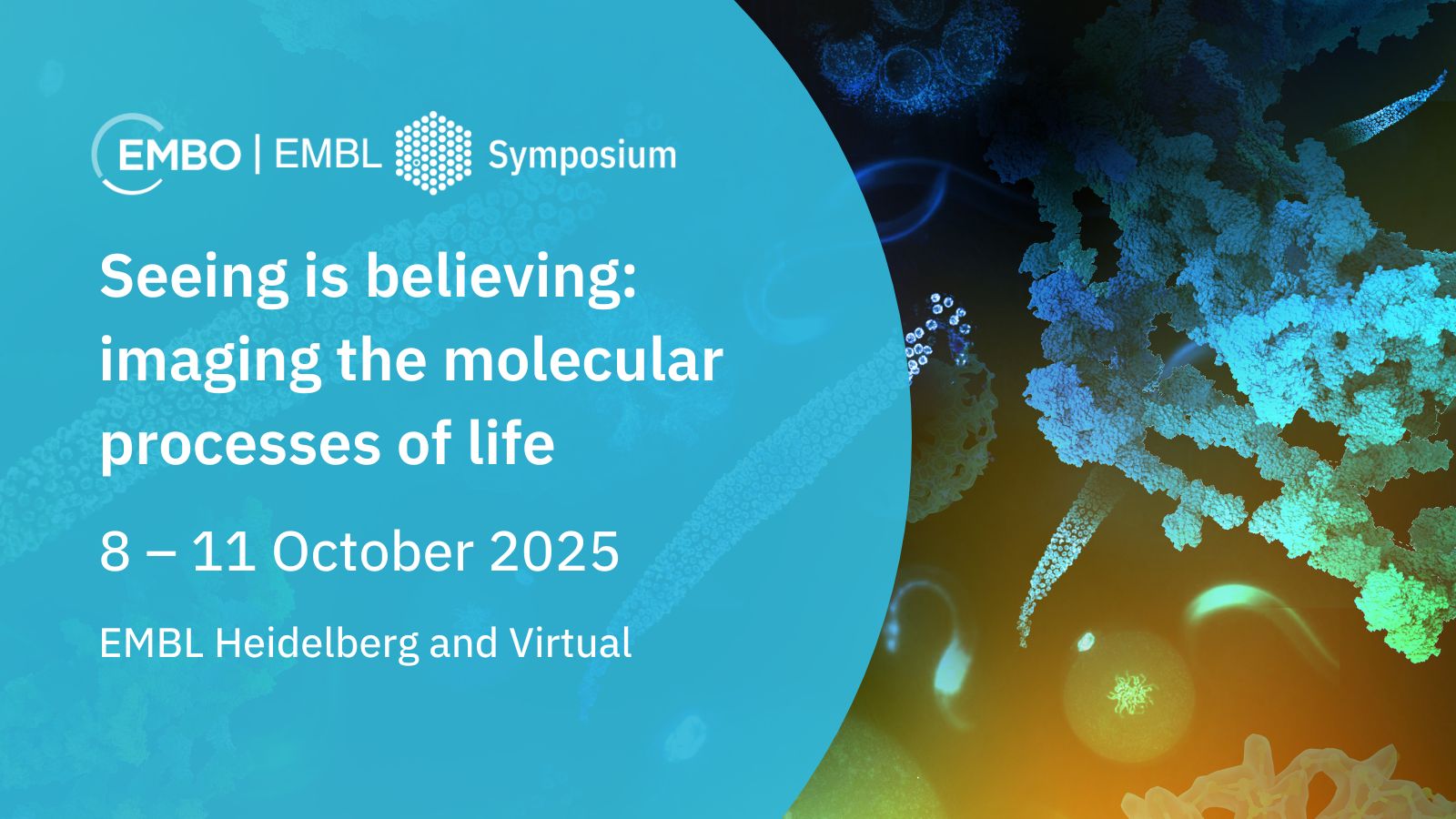 EMBO | EMBL Symposium

Seeing is believing: imaging the molecular processes of life

8 – 11 October 2025

EMBL Heidelberg and Virtual